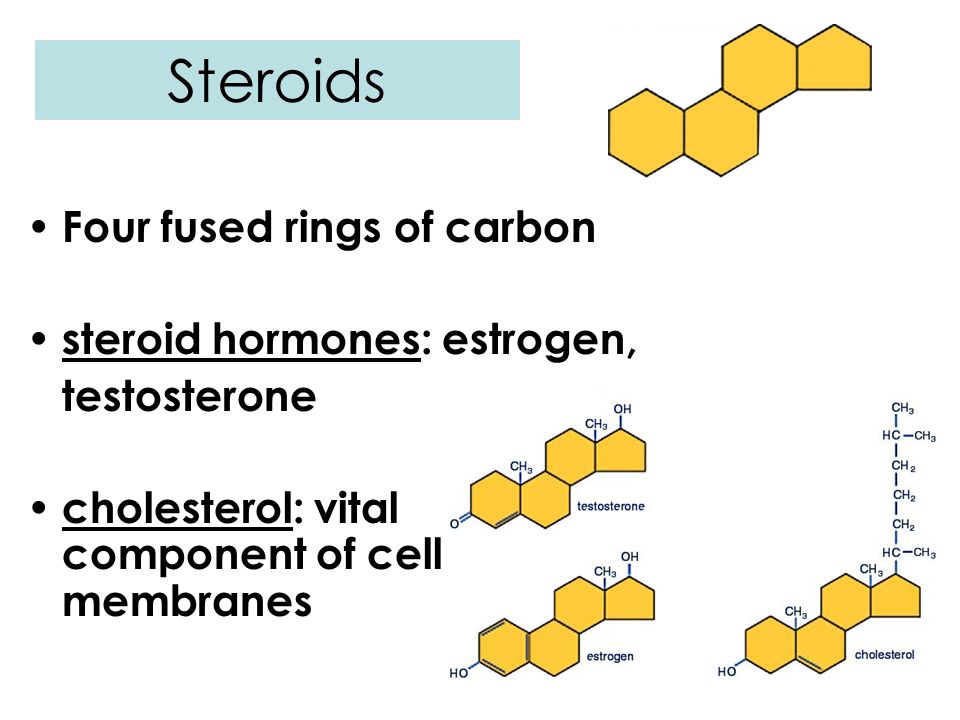 Steroids

• Four fused rings of carbon

• steroid hormones: estrogen, testosterone

• cholesterol: vital component of cell membranes

OH
$CH_3$
$CH_3$
O
testosterone

OH
$CH_3$
HO
estrogen

$CH_3$
$HC-CH_3$
$CH_2$
$CH_2$
$CH_2$
$HC-CH_3$
$CH_3$
$CH_3$
HO
cholesterol